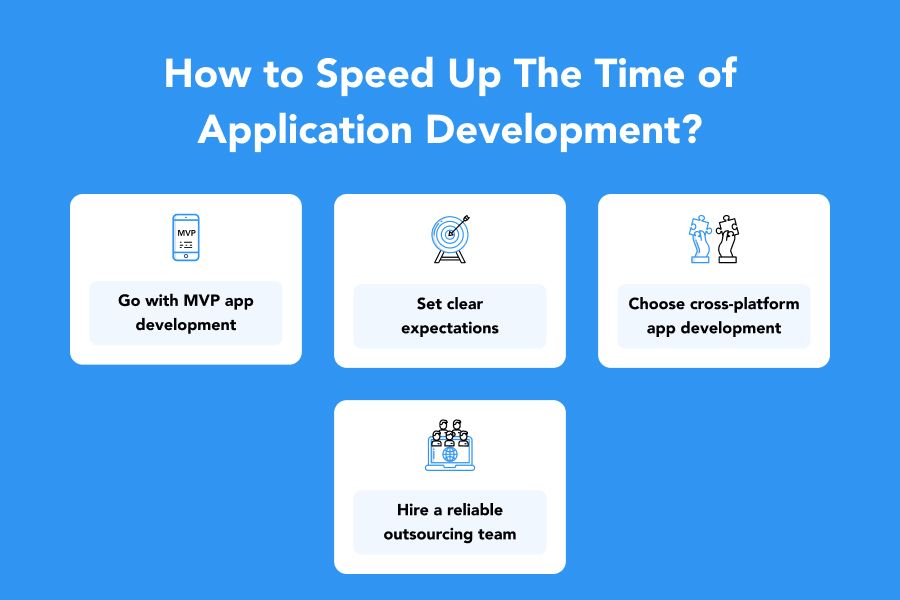 How to Speed Up The Time of Application Development?

MVP

Go with MVP app development

Set clear expectations

Choose cross-platform app development

Hire a reliable outsourcing team